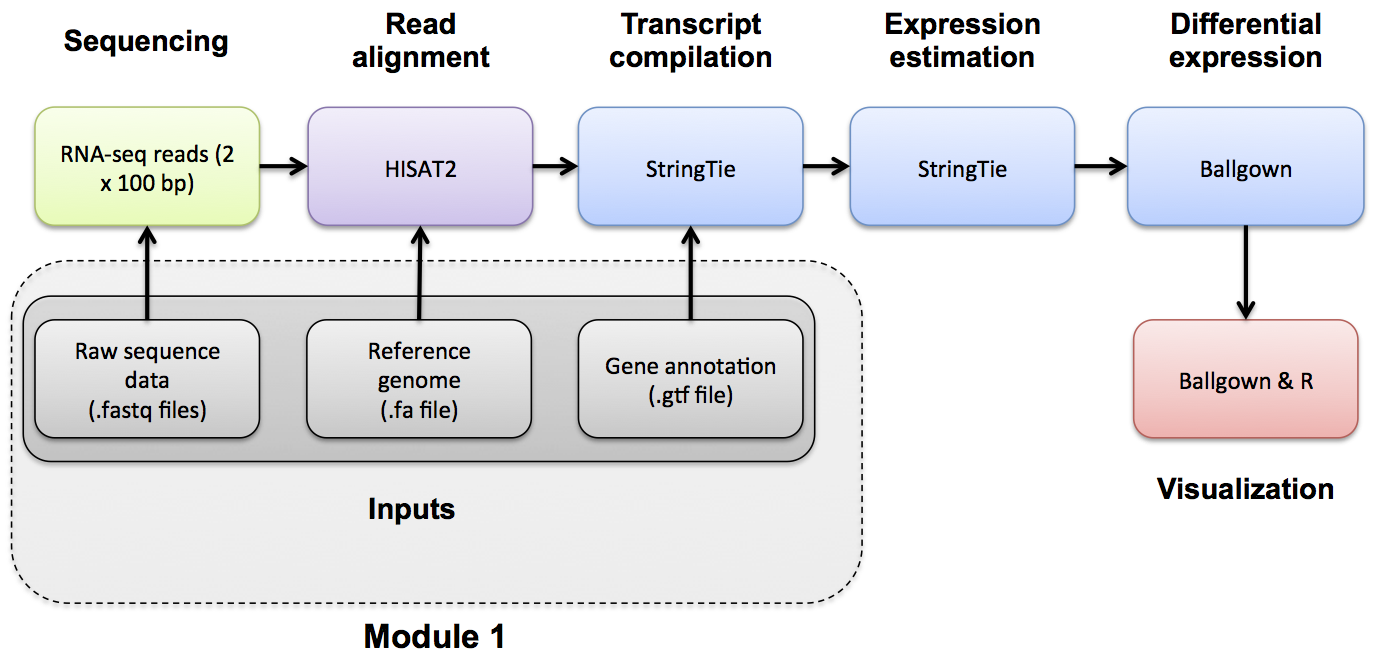 Sequencing

Read alignment

Transcript compilation

Expression estimation

Differential expression

RNA-seq reads (2 x 100 bp)

HISAT2

StringTie

StringTie

Ballgown

Raw sequence data (.fastq files)

Reference genome (.fa file)

Gene annotation (.gtf file)

Ballgown & R

Inputs

Visualization

Module 1